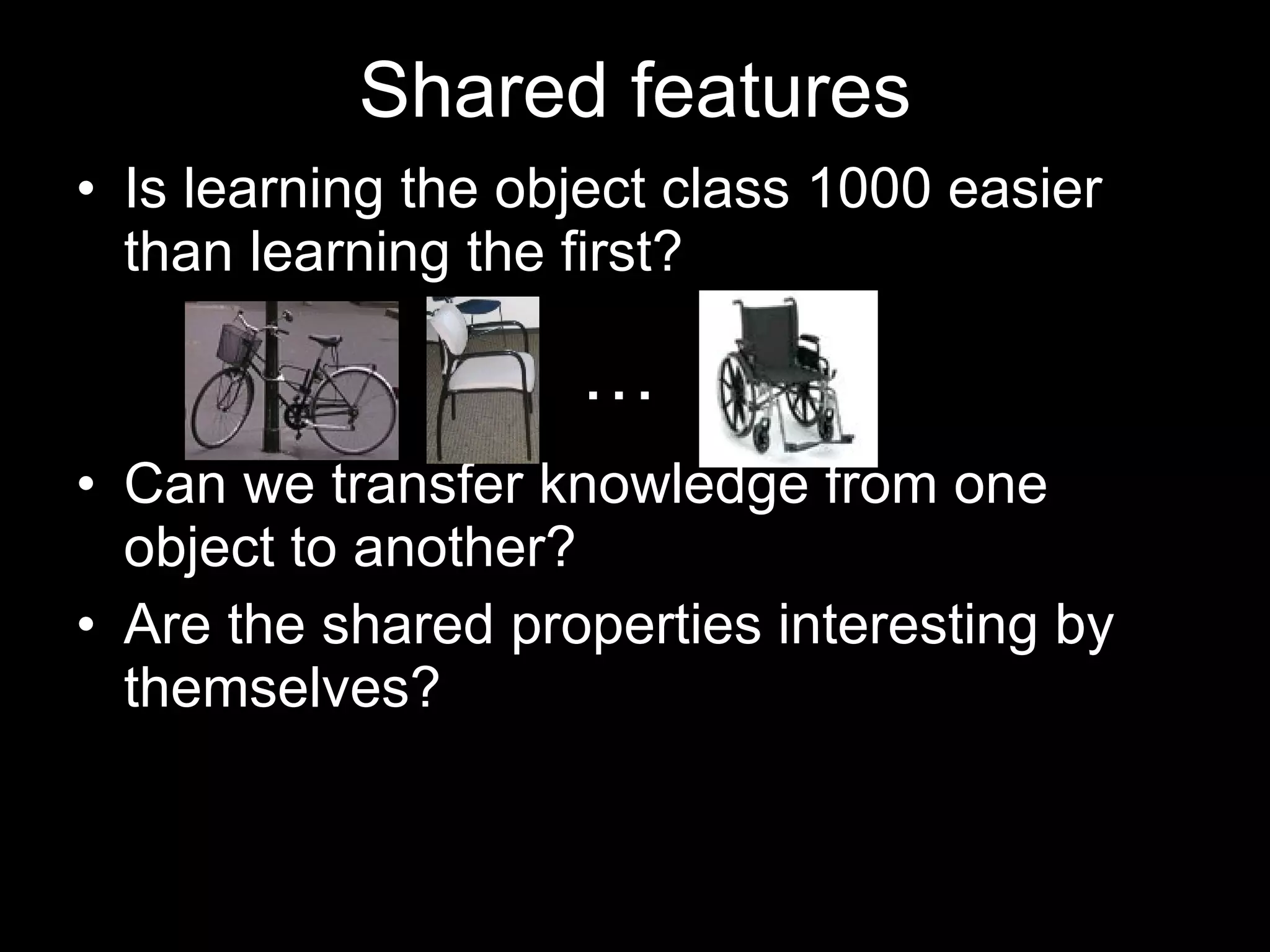 Shared features

• Is learning the object class 1000 easier than learning the first?

…

• Can we transfer knowledge from one object to another?

• Are the shared properties interesting by themselves?